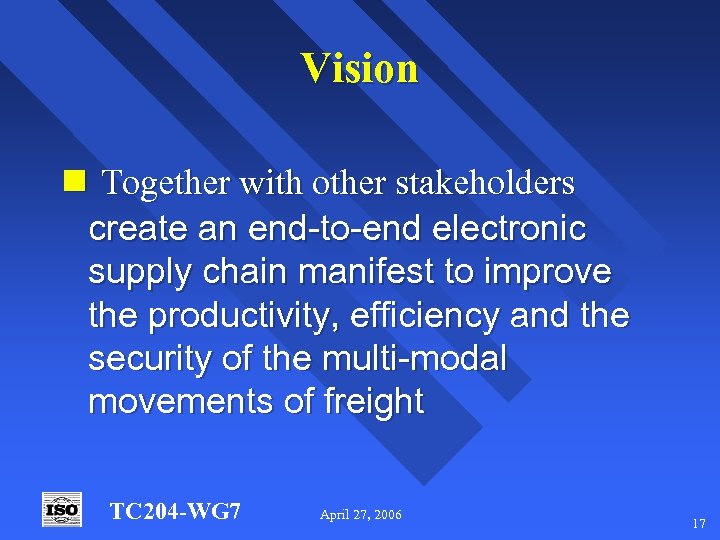 Vision

Together with other stakeholders create an end-to-end electronic supply chain manifest to improve the productivity, efficiency and the security of the multi-modal movements of freight

ISO

TC204-WG7

April 27, 2006

17